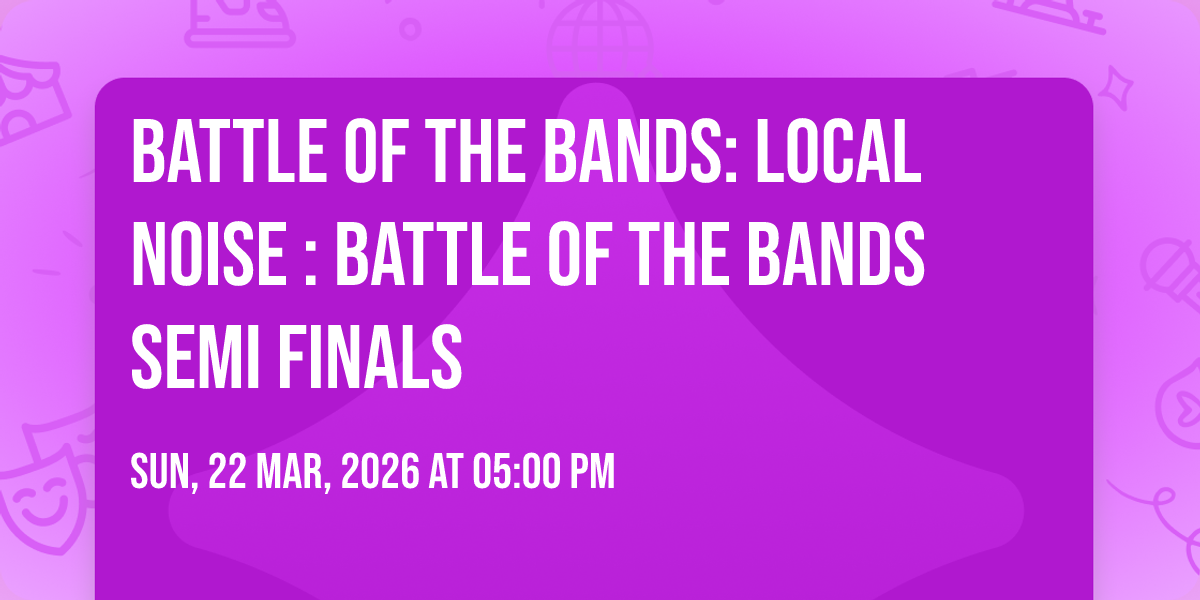 BATTLE OF THE BANDS: LOCAL NOISE : BATTLE OF THE BANDS SEMI FINALS

SUN, 22 MAR, 2026 AT 05:00 PM